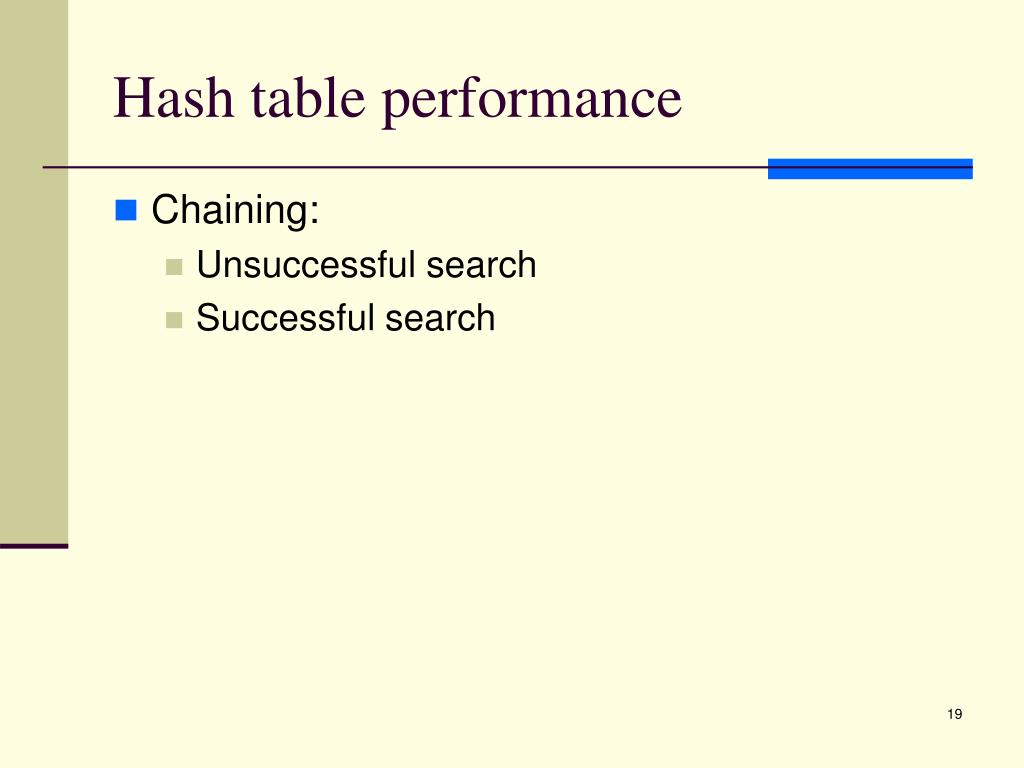 Hash table performance

Chaining:

Unsuccessful search

Successful search

19